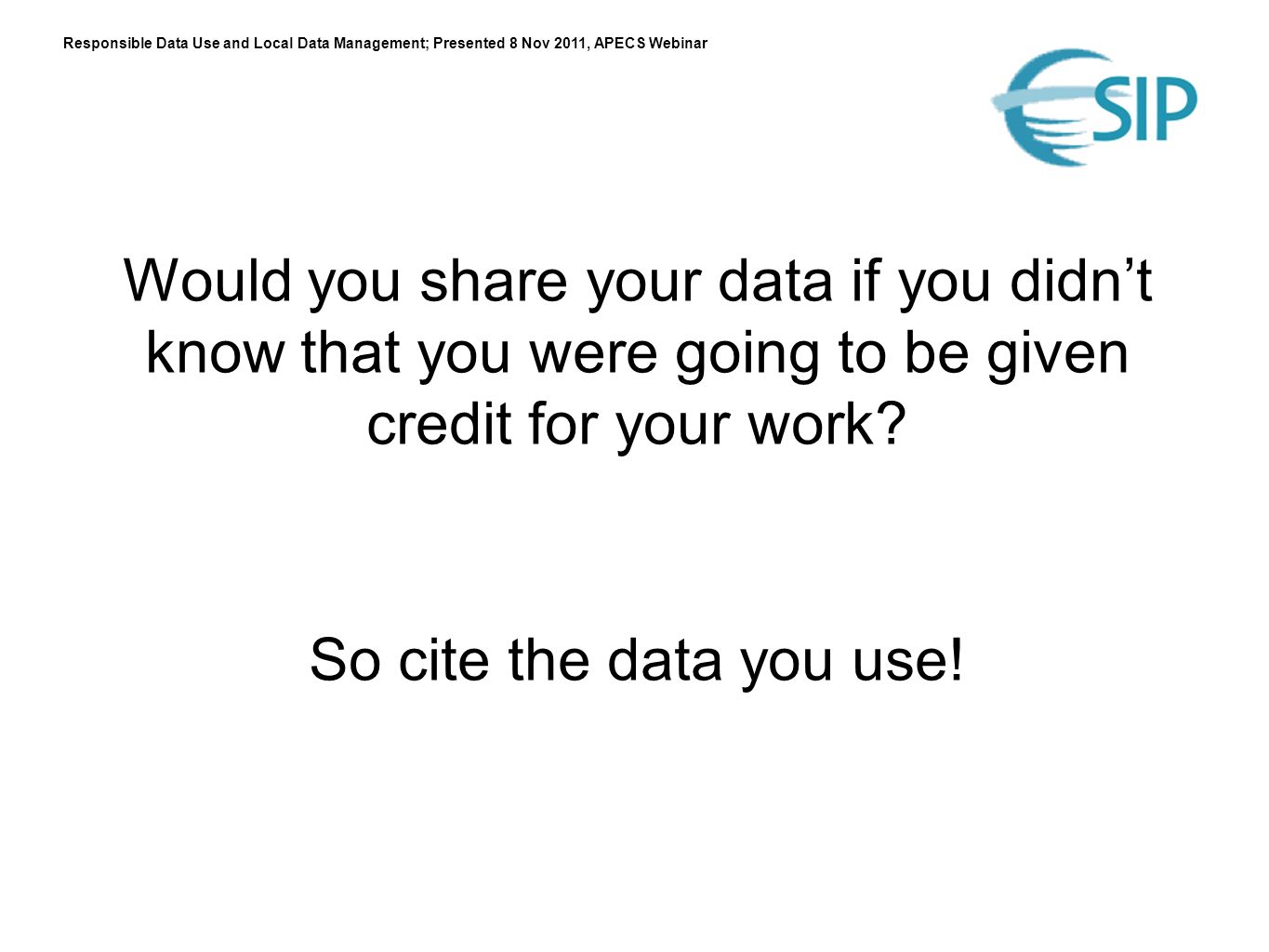 Responsible Data Use and Local Data Management; Presented 8 Nov 2011, APECS Webinar

ESIP

Would you share your data if you didn’t know that you were going to be given credit for your work?

So cite the data you use!